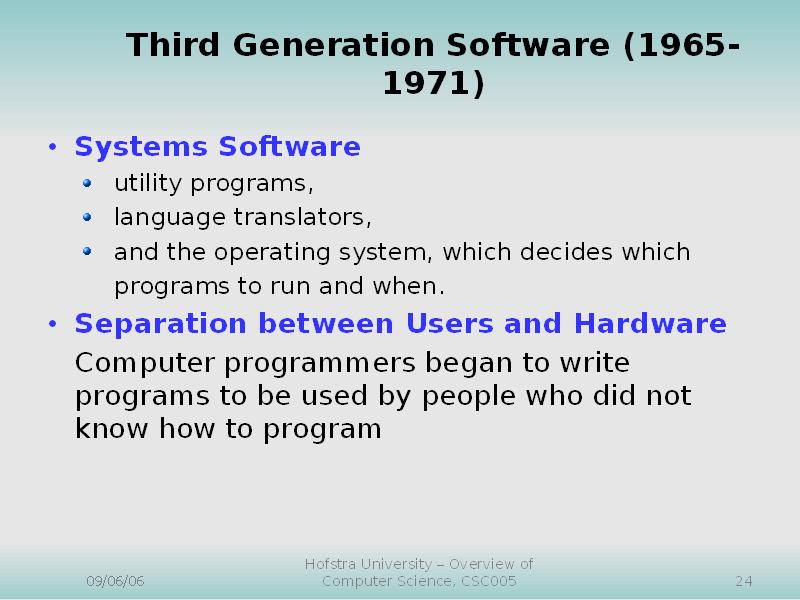 Third Generation Software (1965-1971)

• Systems Software
  • utility programs,
  • language translators,
  • and the operating system, which decides which programs to run and when.
• Separation between Users and Hardware
  Computer programmers began to write programs to be used by people who did not know how to program

09/06/06

Hofstra University – Overview of Computer Science, CSC005

24